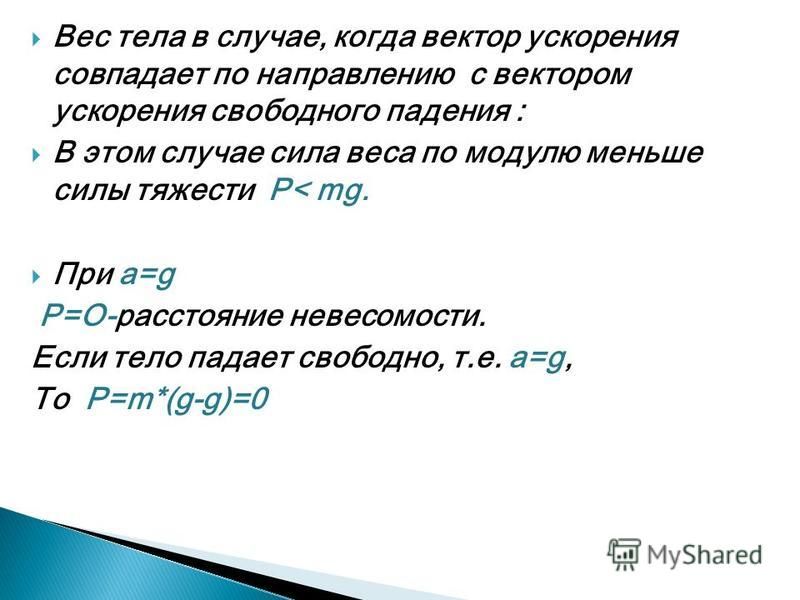 Вес тела в случае, когда вектор ускорения совпадает по направлению с вектором ускорения свободного падения :

В этом случае сила веса по модулю меньше силы тяжести $P< mg$.

При $a=g$

$P=O$-расстояние невесомости.

Если тело падает свободно, т.е. $a=g$,

То $P=m*(g-g)=0$

MyShared